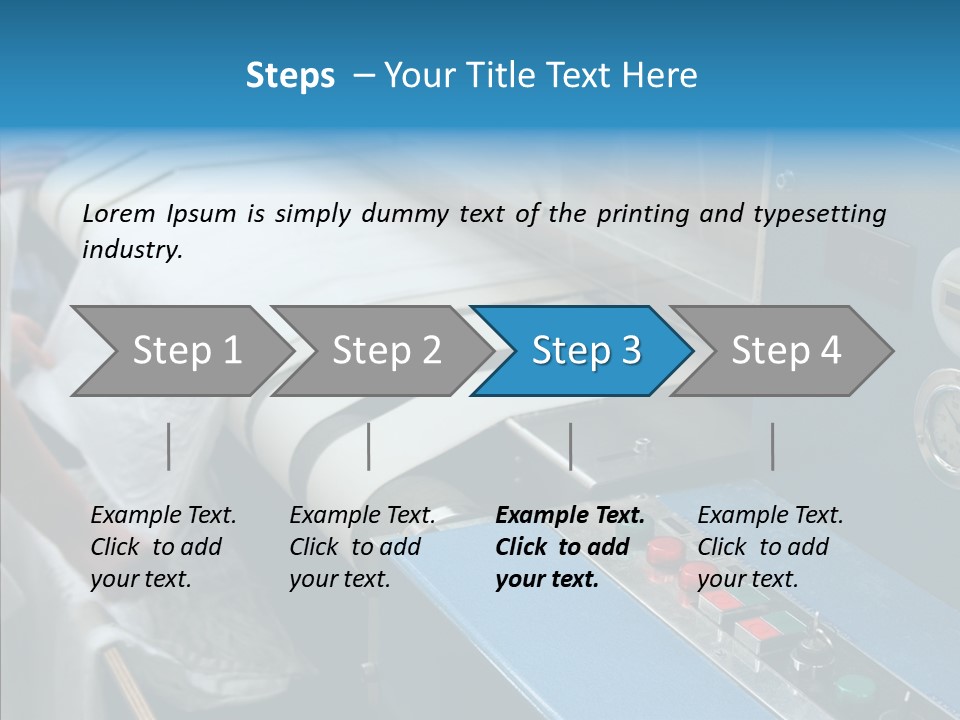 Steps – Your Title Text Here

Lorem Ipsum is simply dummy text of the printing and typesetting industry.

Step 1

Step 2

Step 3

Step 4

Example Text. Click to add your text.

Example Text. Click to add your text.

Example Text. Click to add your text.

Example Text. Click to add your text.